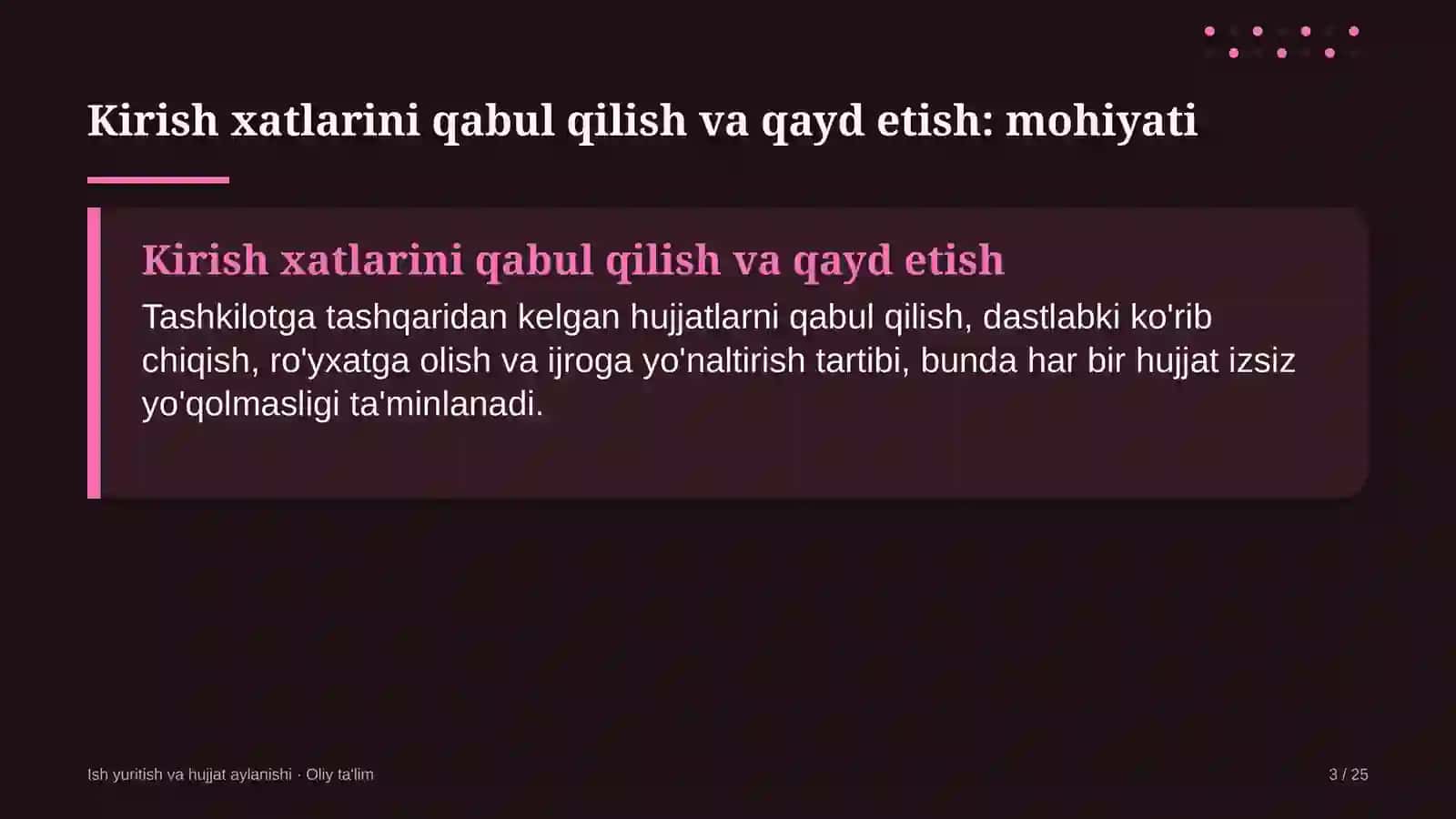 Kirish xatlarini qabul qilish va qayd etish: mohiyati

Kirish xatlarini qabul qilish va qayd etish

Tashkilotga tashqaridan kelgan hujjatlarni qabul qilish, dastlabki ko'rib chiqish, ro'yxatga olish va ijroga yo'naltirish tartibi, bunda har bir hujjat izsiz yo'qolmasligi ta'minlanadi.

Ish yuritish va hujjat aylanishi · Oliy ta'lim

3 / 25